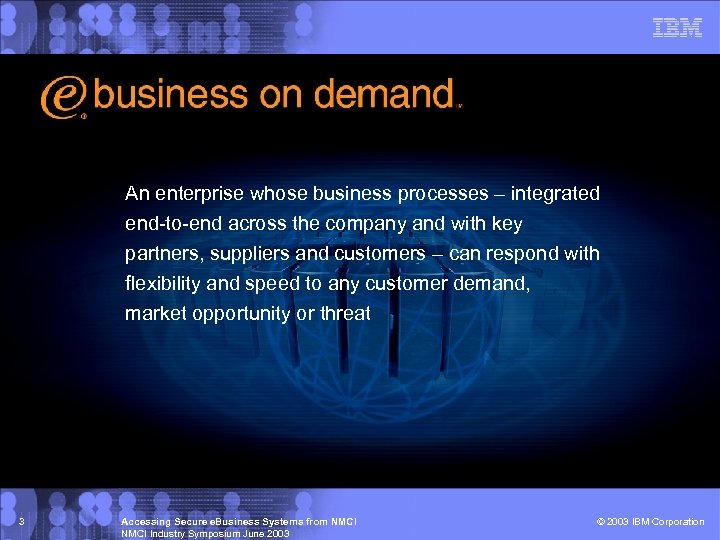 IBM

e business on demand

An enterprise whose business processes – integrated end-to-end across the company and with key partners, suppliers and customers – can respond with flexibility and speed to any customer demand, market opportunity or threat

3

Accessing Secure eBusiness Systems from NMCI
NMCI Industry Symposium June 2003

© 2003 IBM Corporation